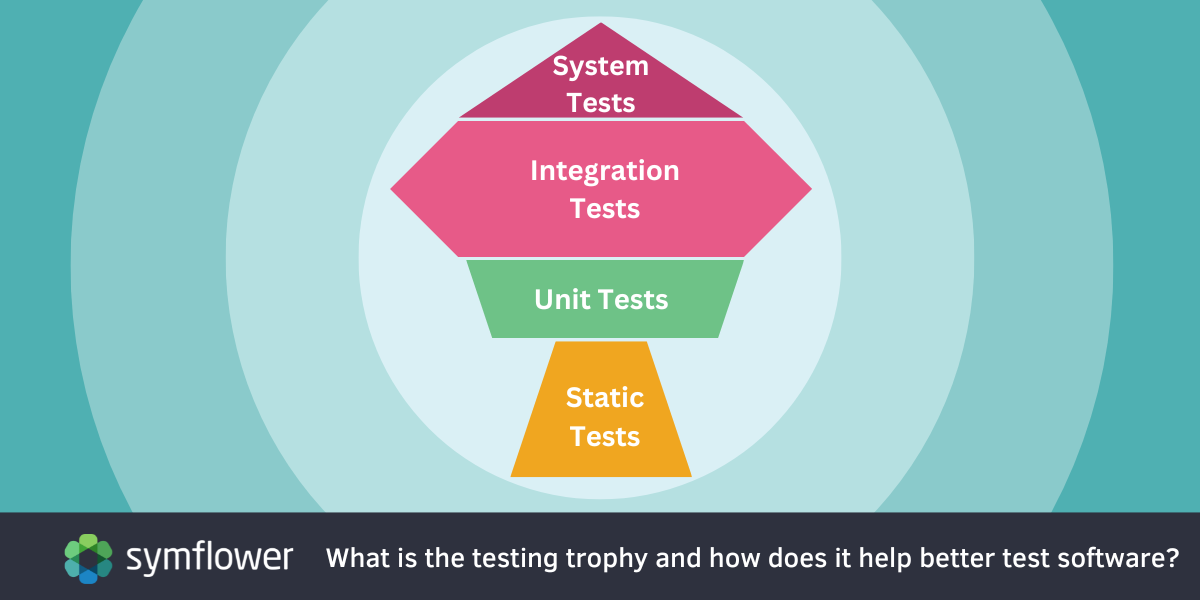 System Tests

Integration Tests

Unit Tests

Static Tests

symflower

What is the testing trophy and how does it help better test software?